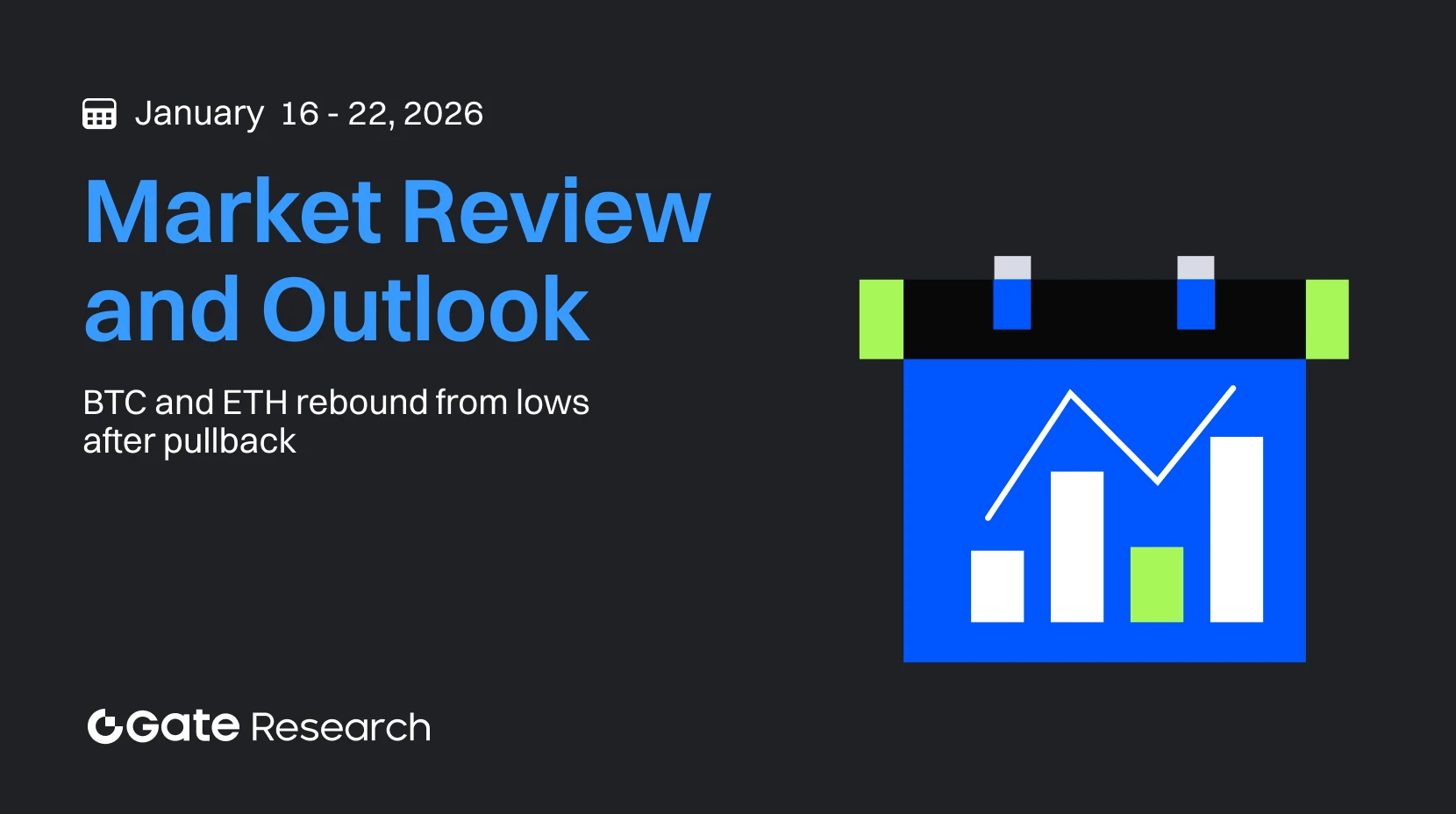 January 16 - 22, 2026

Market Review and Outlook

BTC and ETH rebound from lows after pullback

Gate Research